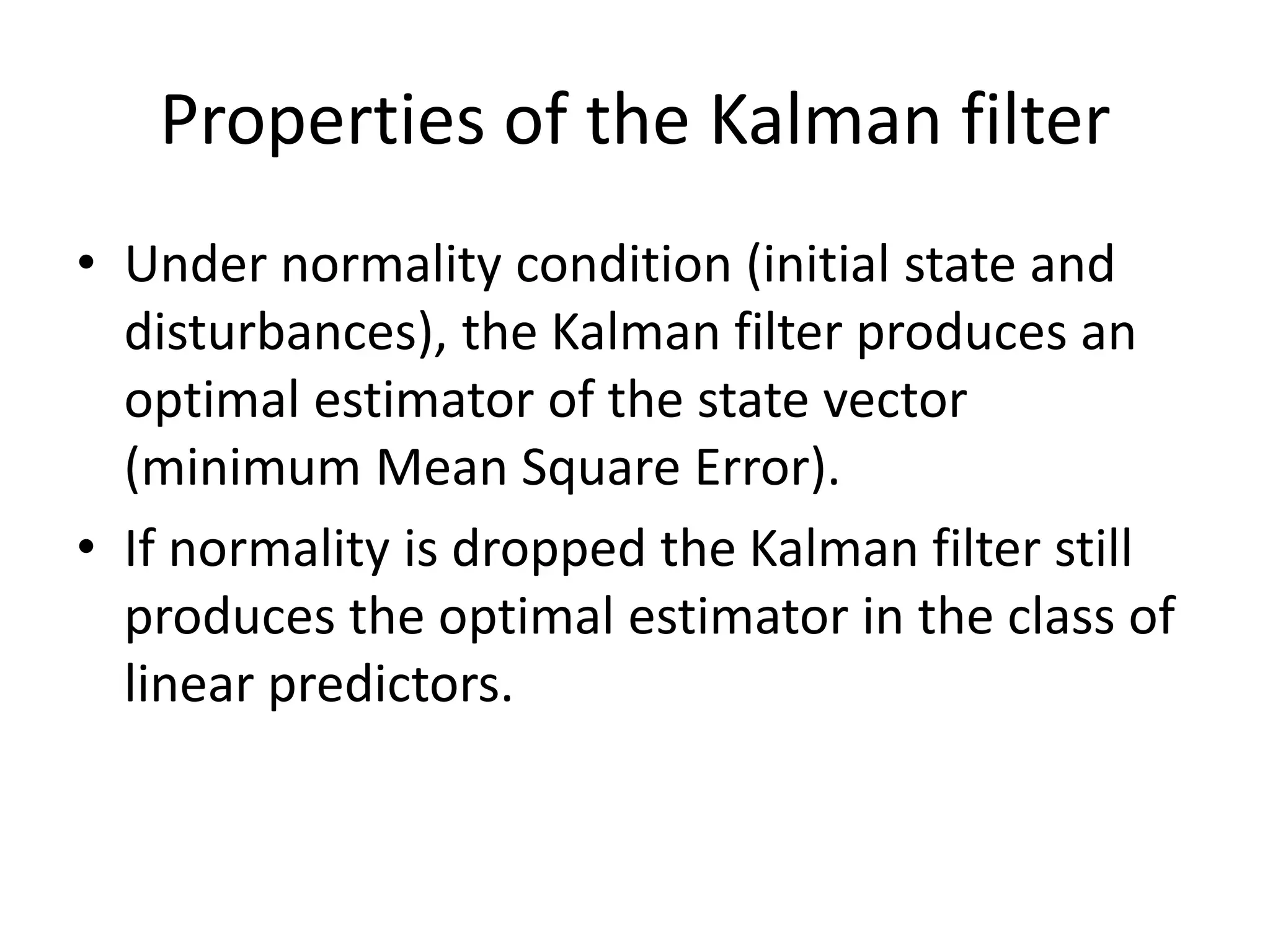 Properties of the Kalman filter

• Under normality condition (initial state and disturbances), the Kalman filter produces an optimal estimator of the state vector (minimum Mean Square Error).

• If normality is dropped the Kalman filter still produces the optimal estimator in the class of linear predictors.